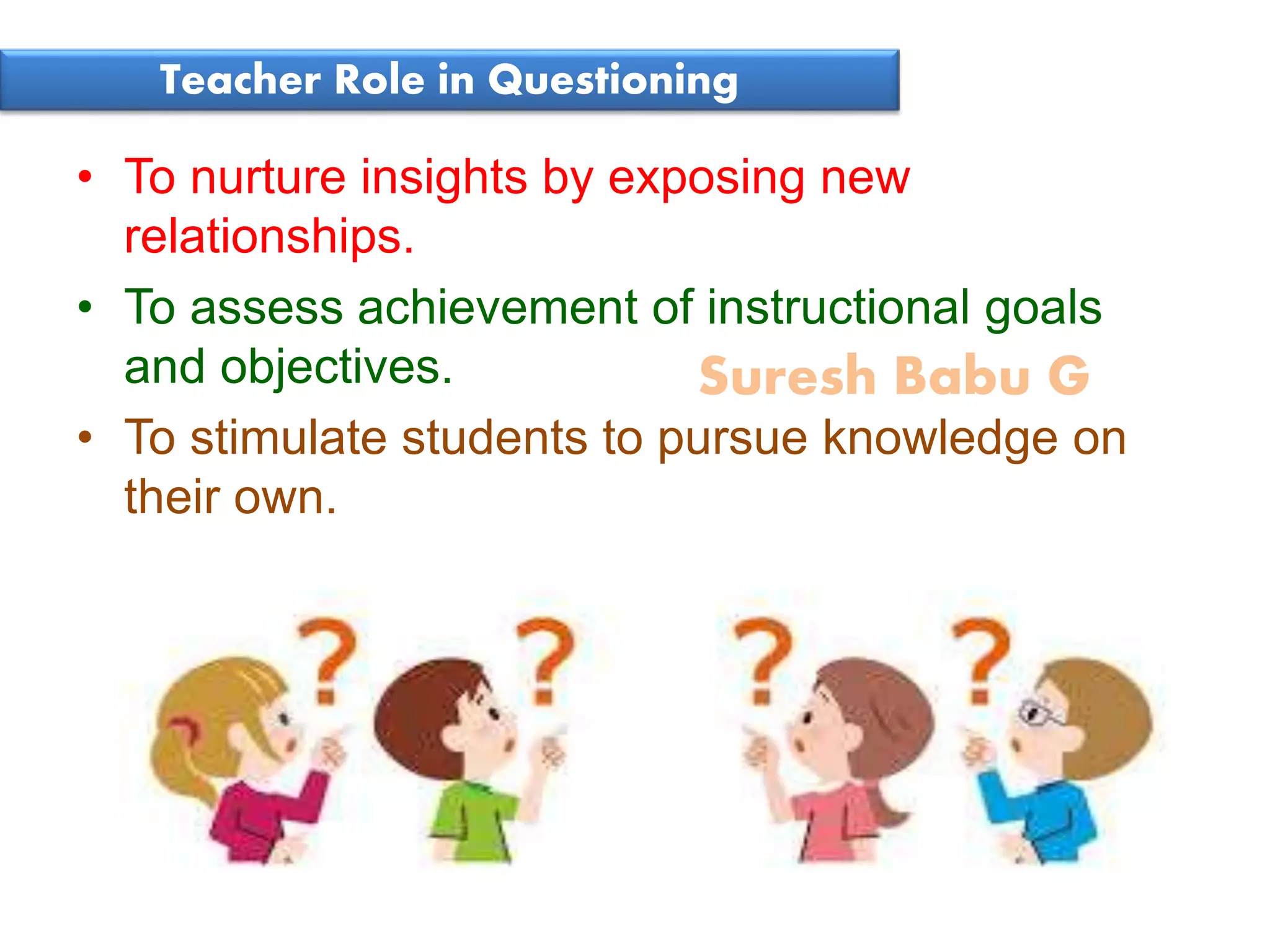 Teacher Role in Questioning

• To nurture insights by exposing new relationships.

• To assess achievement of instructional goals and objectives.

Suresh Babu G

• To stimulate students to pursue knowledge on their own.

? ? ? ?